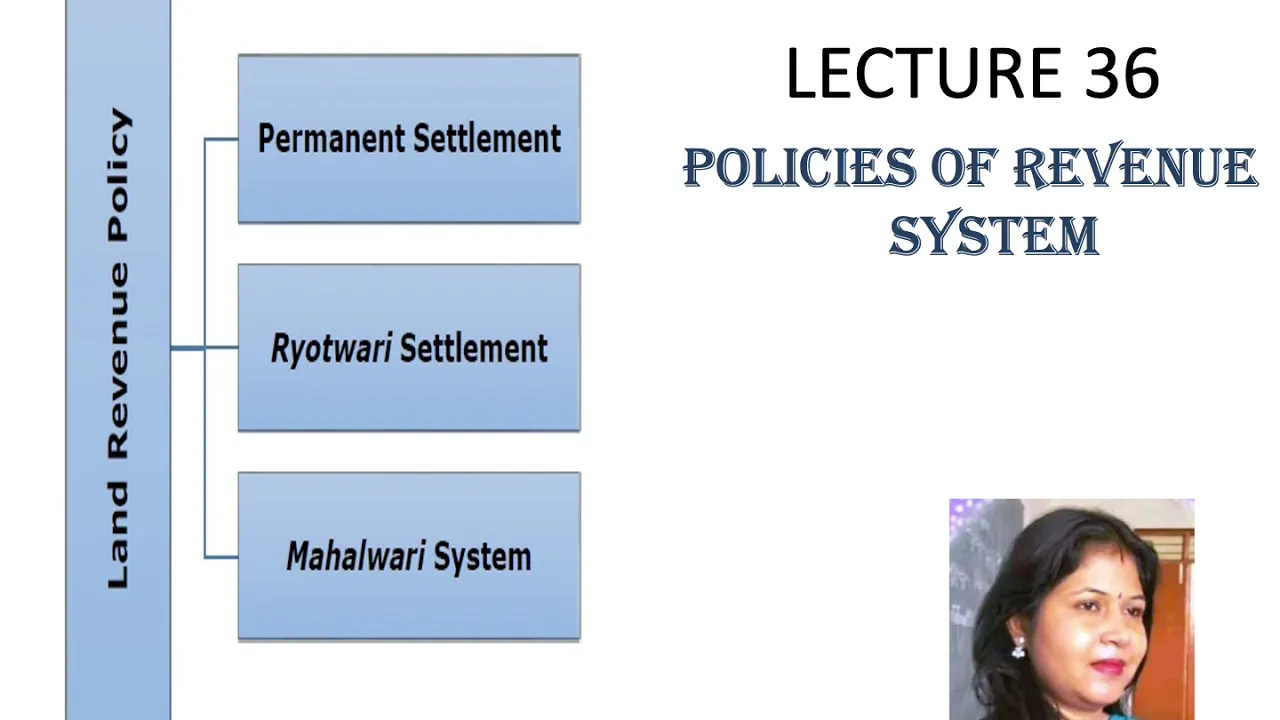 Land Revenue Policy

Permanent Settlement

Ryotwari Settlement

Mahalwari System

LECTURE 36

POLICIES OF REVENUE SYSTEM